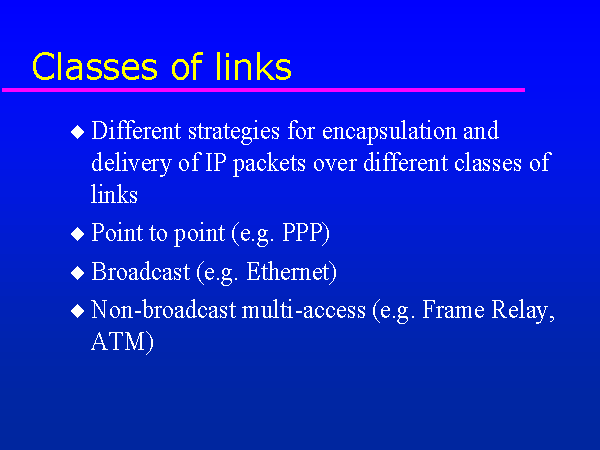 Classes of links

◆ Different strategies for encapsulation and delivery of IP packets over different classes of links

◆ Point to point (e.g. PPP)

◆ Broadcast (e.g. Ethernet)

◆ Non-broadcast multi-access (e.g. Frame Relay, ATM)